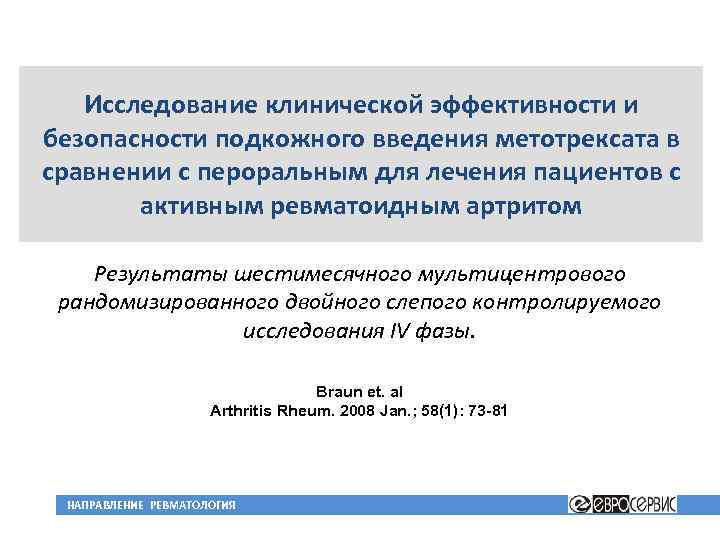 Исследование клинической эффективности и безопасности подкожного введения метотрексата в сравнении с пероральным для лечения пациентов с активным ревматоидным артритом

Результаты шестимесячного мультицентрового рандомизированного двойного слепого контролируемого исследования IV фазы.

Braun et. al
Arthritis Rheum. 2008 Jan.; 58(1): 73-81

НАПРАВЛЕНИЕ РЕВМАТОЛОГИЯ

ЕВРОСЕРВИС